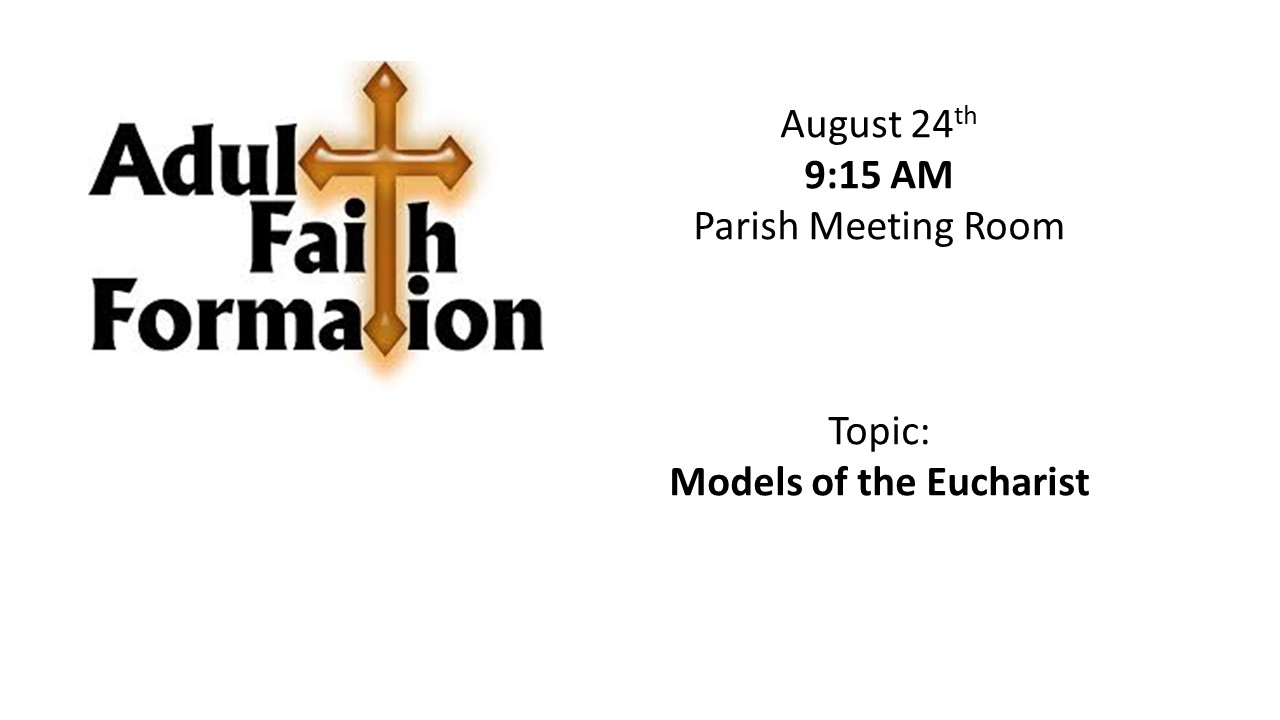 Adult Faith Formation

August 24th
9:15 AM
Parish Meeting Room

Topic:
Models of the Eucharist